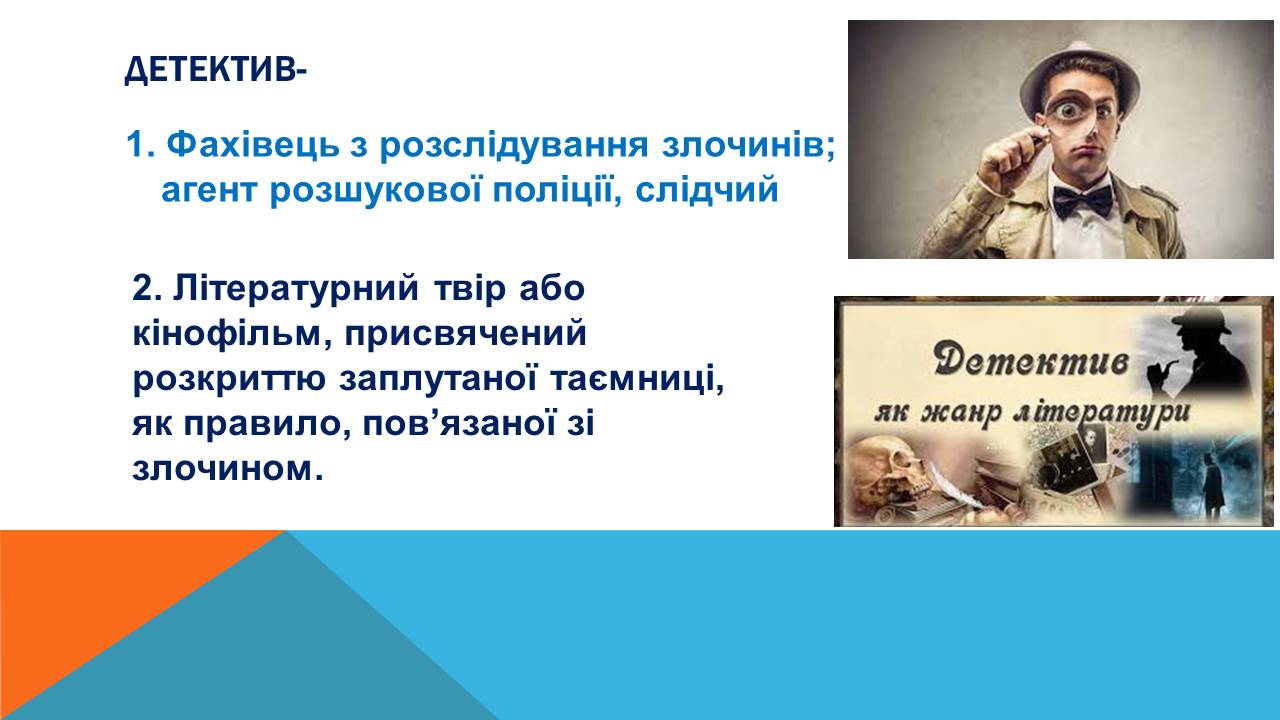 ДЕТЕКТИВ-

1. Фахівець з розслідування злочинів; агент розшукової поліції, слідчий

2. Літературний твір або кінофільм, присвячений розкриттю заплутаної таємниці, як правило, пов’язаної зі злочином.

Детектив
як жанр літератури